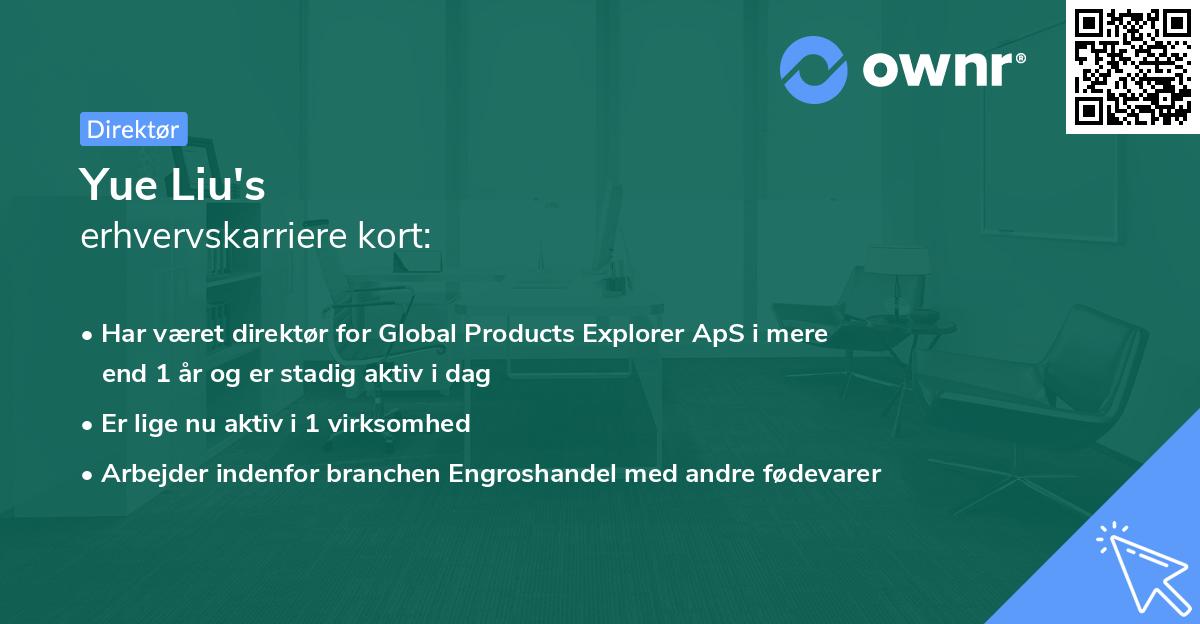 ownr®

Direktør

Yue Liu's

erhvervskarriere kort:

• Har været direktør for Global Products Explorer ApS i mere end 1 år og er stadig aktiv i dag

• Er lige nu aktiv i 1 virksomhed

• Arbejder indenfor branchen Engroshandel med andre fødevarer